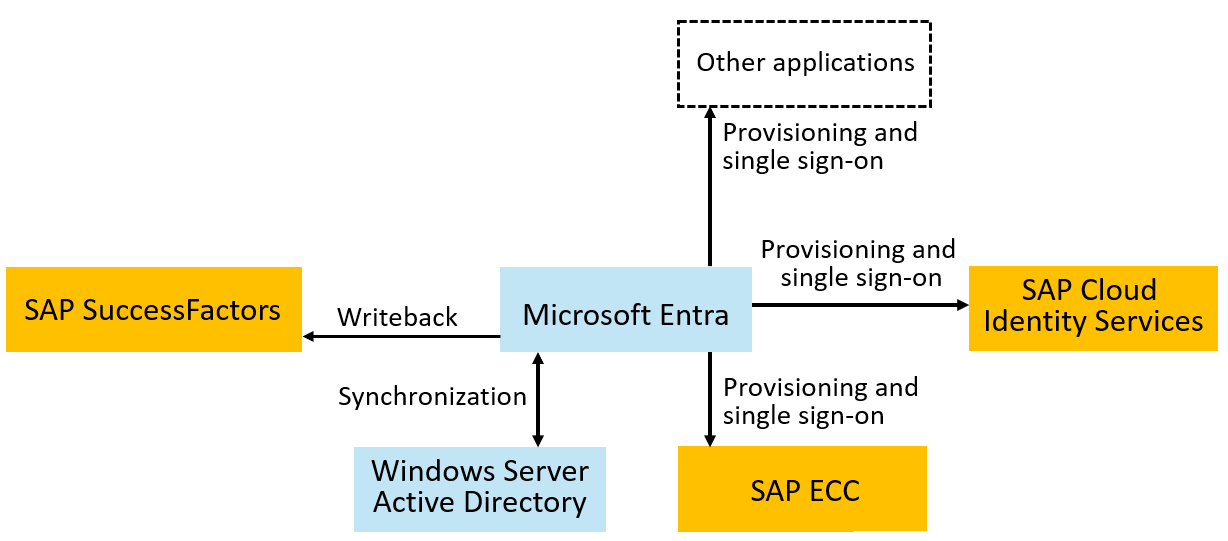 Other applications

Provisioning and single sign-on

Provisioning and single sign-on

SAP SuccessFactors

Writeback

Microsoft Entra

SAP Cloud Identity Services

Synchronization

Provisioning and single sign-on

Windows Server Active Directory

SAP ECC